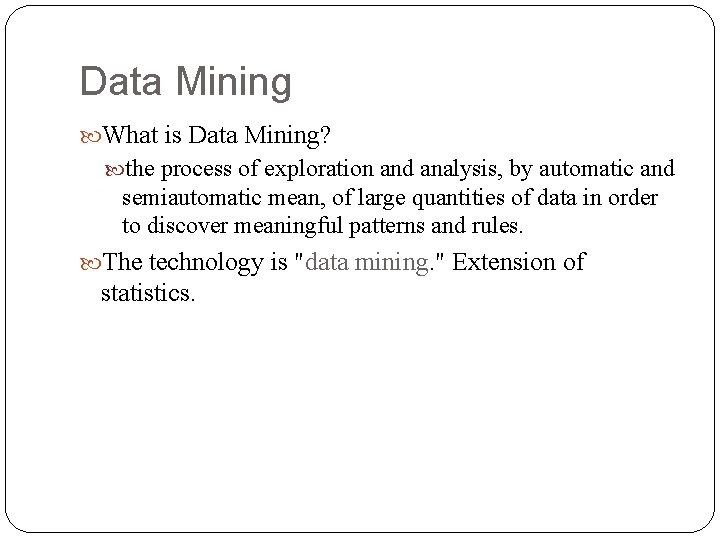 Data Mining

What is Data Mining?

the process of exploration and analysis, by automatic and semiautomatic mean, of large quantities of data in order to discover meaningful patterns and rules.

The technology is "data mining." Extension of statistics.